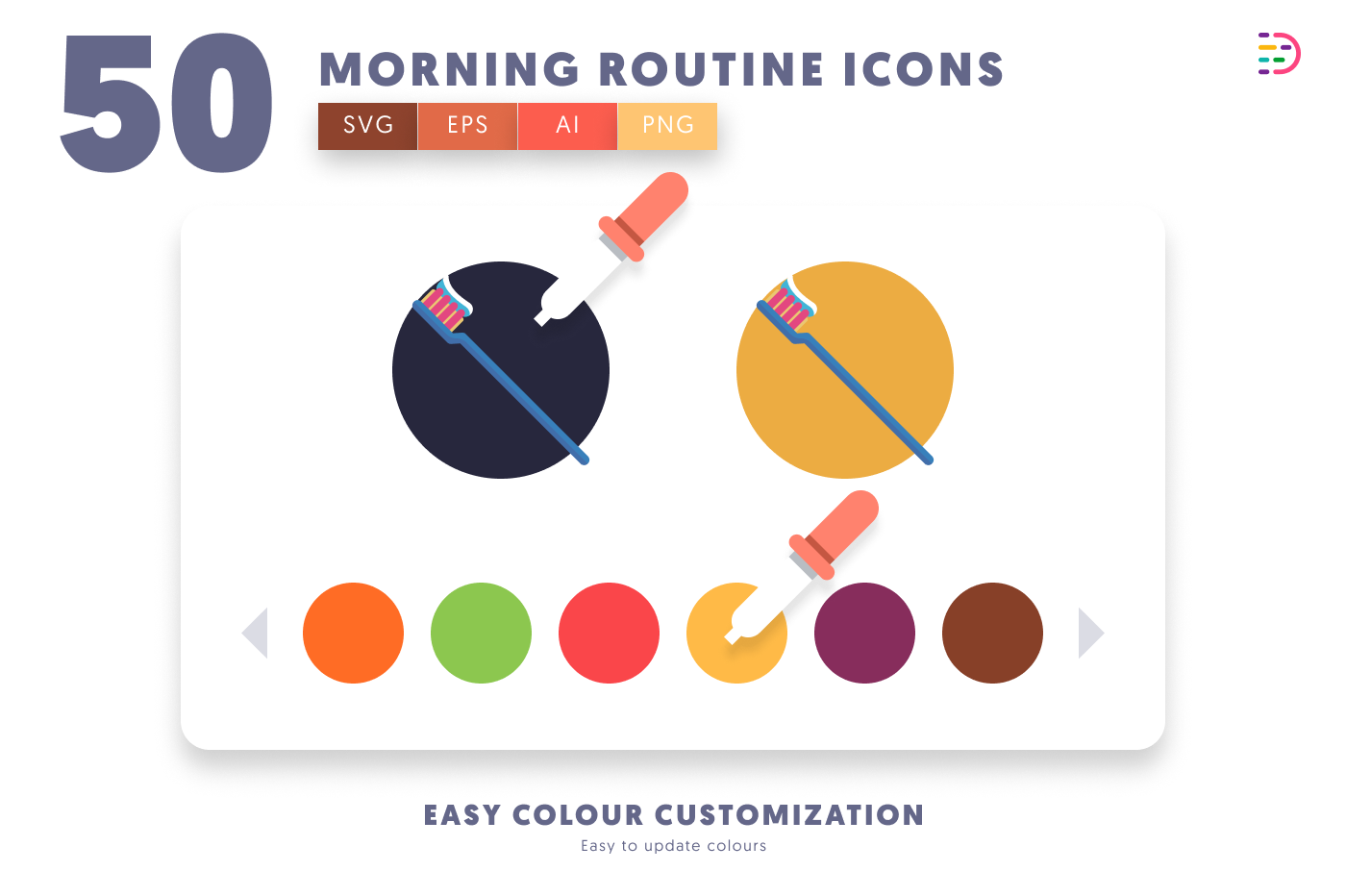 50 MORNING ROUTINE ICONS

SVG EPS AI PNG

EASY COLOUR CUSTOMIZATION

Easy to update colours